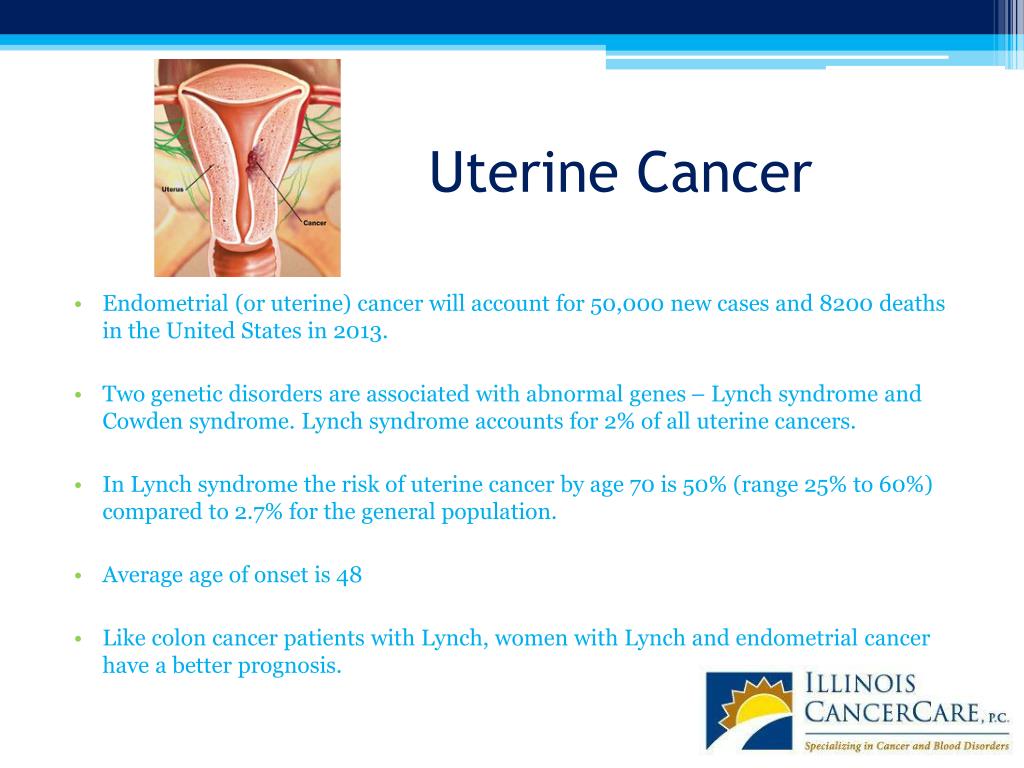 Uterus

Cancer

Uterine Cancer

• Endometrial (or uterine) cancer will account for 50,000 new cases and 8200 deaths in the United States in 2013.

• Two genetic disorders are associated with abnormal genes – Lynch syndrome and Cowden syndrome. Lynch syndrome accounts for 2% of all uterine cancers.

• In Lynch syndrome the risk of uterine cancer by age 70 is 50% (range 25% to 60%) compared to 2.7% for the general population.

• Average age of onset is 48

• Like colon cancer patients with Lynch, women with Lynch and endometrial cancer have a better prognosis.

ILLINOIS CANCERCARE, P.C.
Specializing in Cancer and Blood Disorders